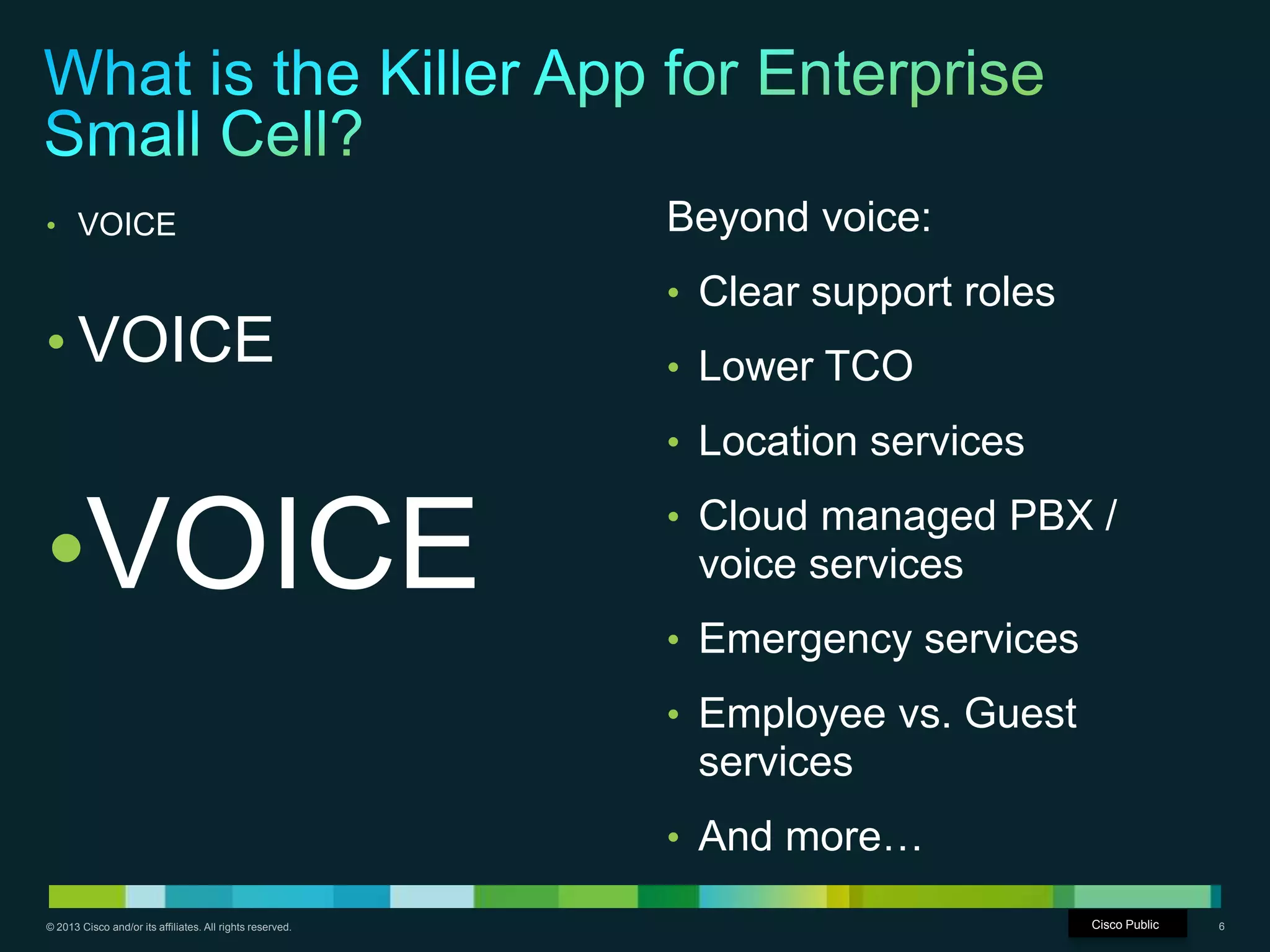 What is the Killer App for Enterprise Small Cell?

• VOICE

• VOICE

• VOICE

Beyond voice:

• Clear support roles
• Lower TCO
• Location services
• Cloud managed PBX / voice services
• Emergency services
• Employee vs. Guest services
• And more…

© 2013 Cisco and/or its affiliates. All rights reserved.

Cisco Public

6